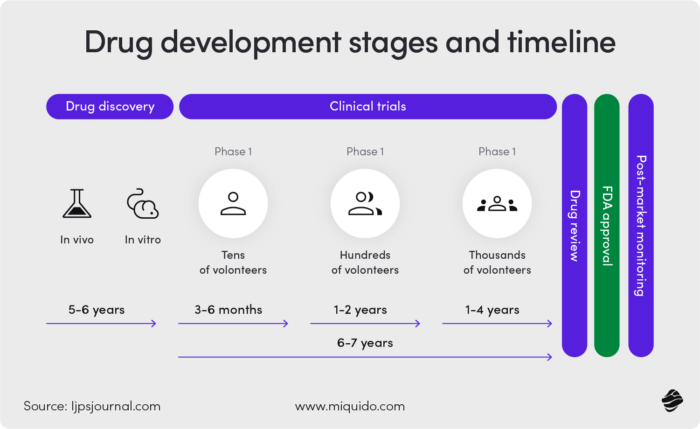 Drug development stages and timeline

Drug discovery

Clinical trials

Phase 1

Phase 1

Phase 1

In vivo

In vitro

Tens of volonteers

Hundreds of volonteers

Thousands of volonteers

5-6 years

3-6 months

1-2 years

1-4 years

6-7 years

Drug review

FDA approval

Post-market monitoring

Source: Ijpsjournal.com

www.miquido.com